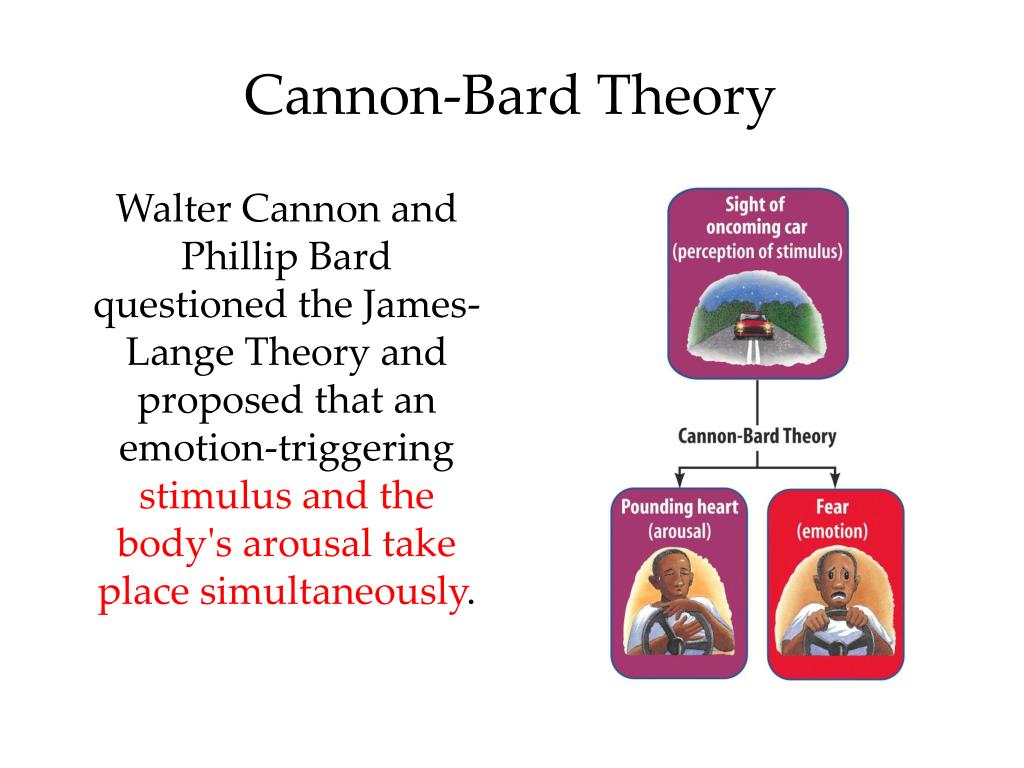 Cannon-Bard Theory

Walter Cannon and Phillip Bard questioned the James-Lange Theory and proposed that an emotion-triggering stimulus and the body's arousal take place simultaneously.

Sight of oncoming car (perception of stimulus)

Cannon-Bard Theory

Pounding heart (arousal)

Fear (emotion)